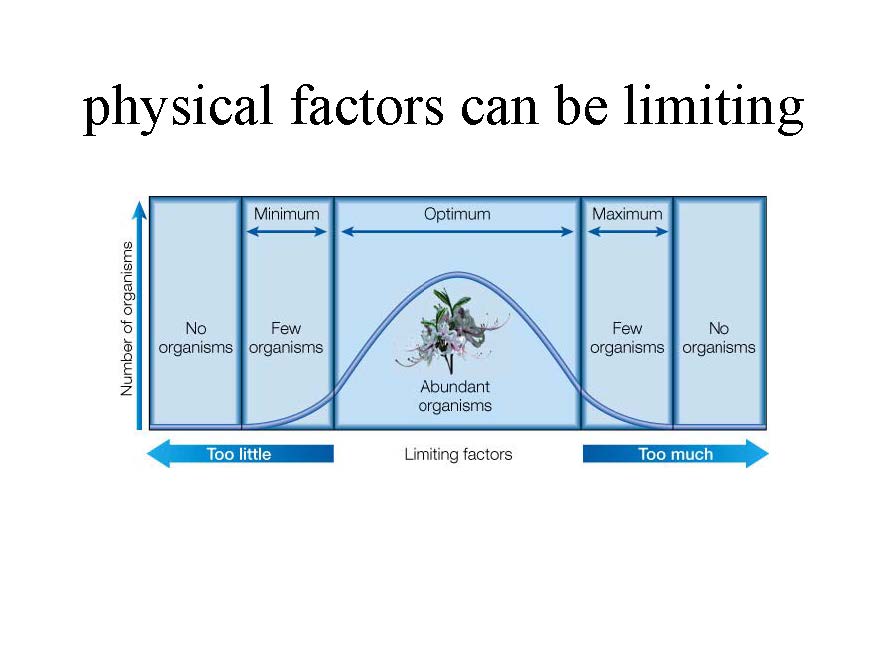 physical factors can be limiting

Number of organisms

Minimum

Optimum

Maximum

No organisms

Few organisms

Abundant organisms

Few organisms

No organisms

Too little

Limiting factors

Too much